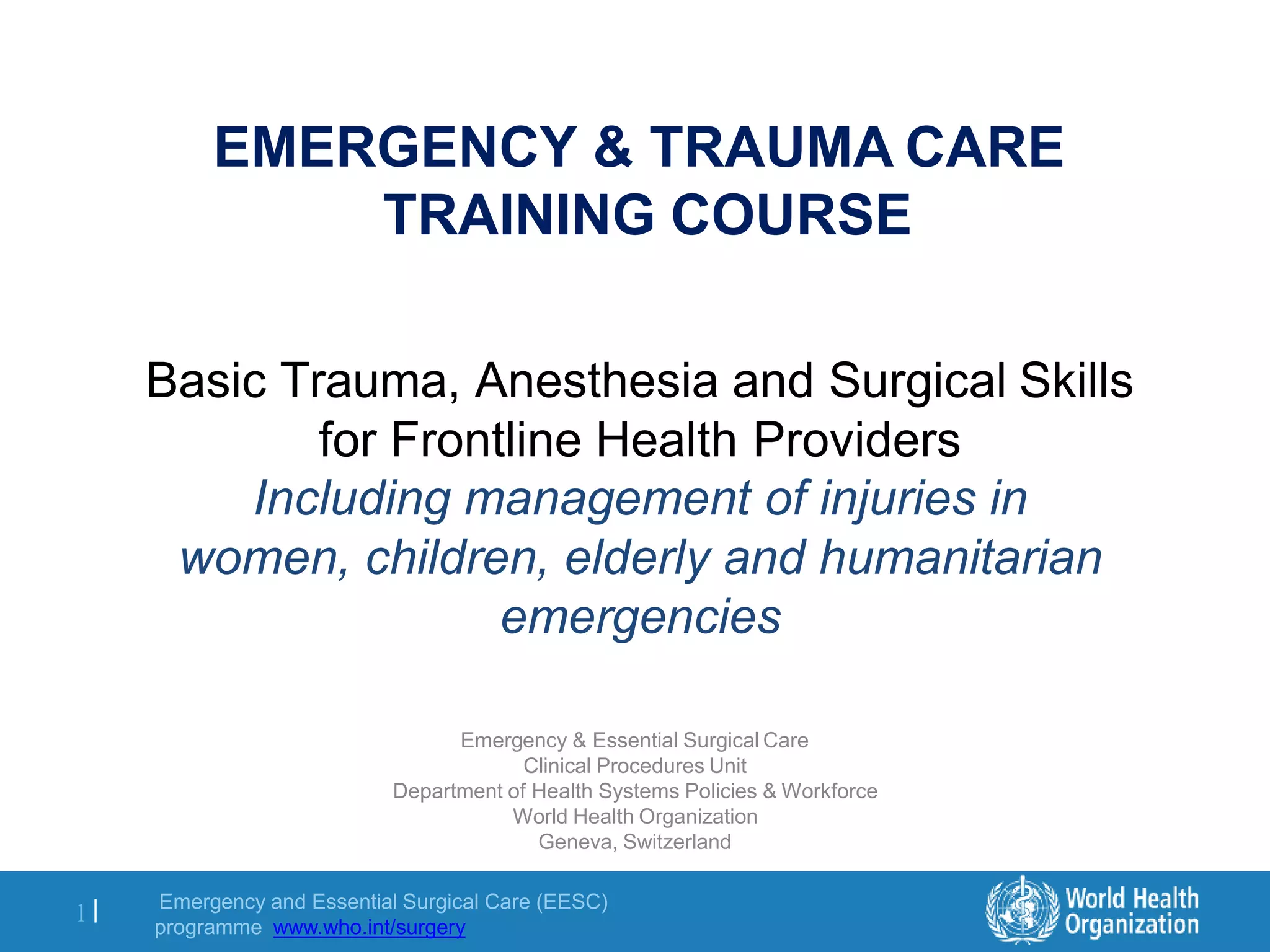 EMERGENCY & TRAUMA CARE TRAINING COURSE

Basic Trauma, Anesthesia and Surgical Skills for Frontline Health Providers
Including management of injuries in women, children, elderly and humanitarian emergencies

Emergency & Essential Surgical Care
Clinical Procedures Unit
Department of Health Systems Policies & Workforce
World Health Organization
Geneva, Switzerland

1 | Emergency and Essential Surgical Care (EESC) programme www.who.int/surgery

World Health Organization